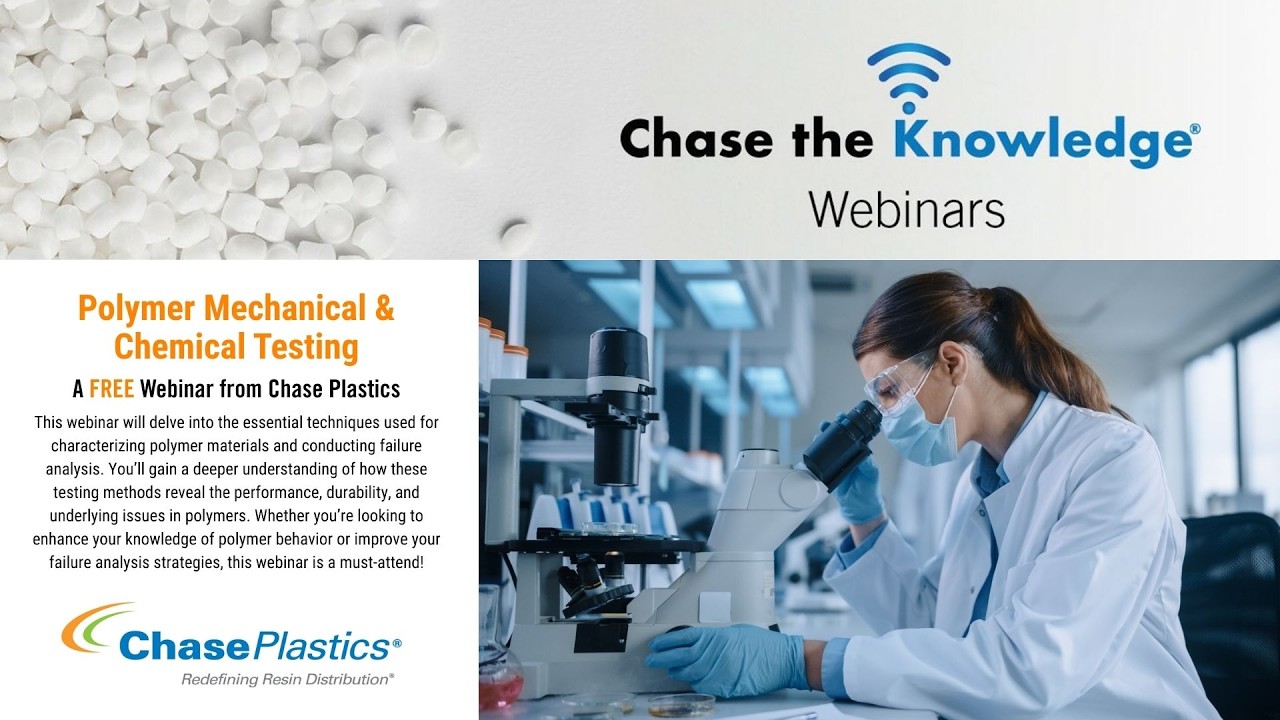 Chase the Knowledge®
Webinars

Polymer Mechanical & Chemical Testing

A FREE Webinar from Chase Plastics

This webinar will delve into the essential techniques used for characterizing polymer materials and conducting failure analysis. You'll gain a deeper understanding of how these testing methods reveal the performance, durability, and underlying issues in polymers. Whether you're looking to enhance your knowledge of polymer behavior or improve your failure analysis strategies, this webinar is a must-attend!

ChasePlastics®
Redefining Resin Distribution®